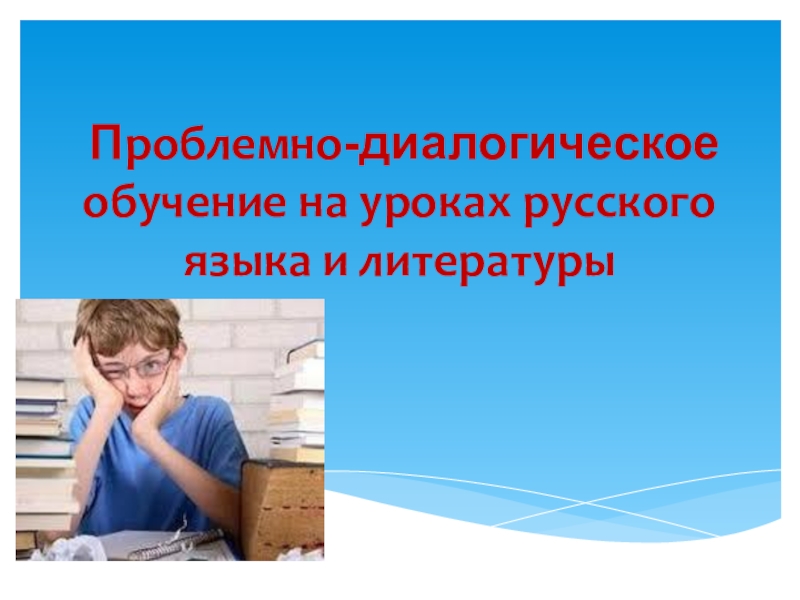 Проблемно-диалогическое обучение на уроках русского языка и литературы